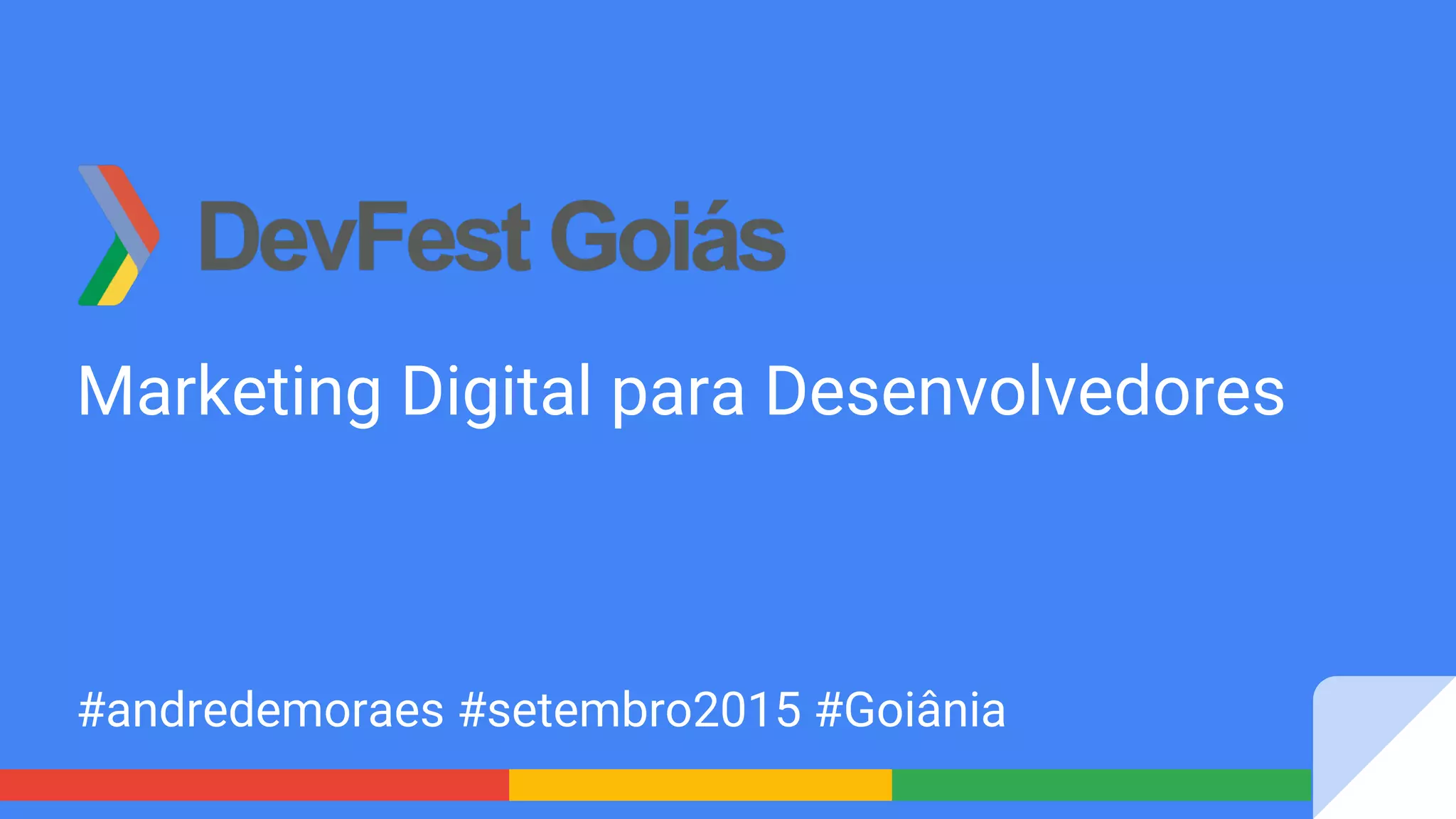 DevFest Goiás

Marketing Digital para Desenvolvedores

#andredemoraes #setembro2015 #Goiânia